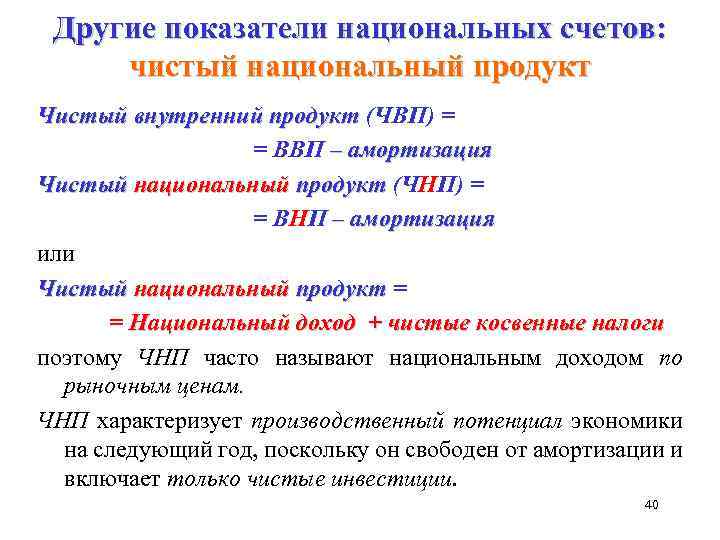 Другие показатели национальных счетов: чистый национальный продукт

Чистый внутренний продукт (ЧВП) =

= ВВП – амортизация

Чистый национальный продукт (ЧНП) =

= ВНП – амортизация

или

Чистый национальный продукт =

= Национальный доход + чистые косвенные налоги

поэтому ЧНП часто называют национальным доходом по рыночным ценам.

ЧНП характеризует производственный потенциал экономики на следующий год, поскольку он свободен от амортизации и включает только чистые инвестиции.

40